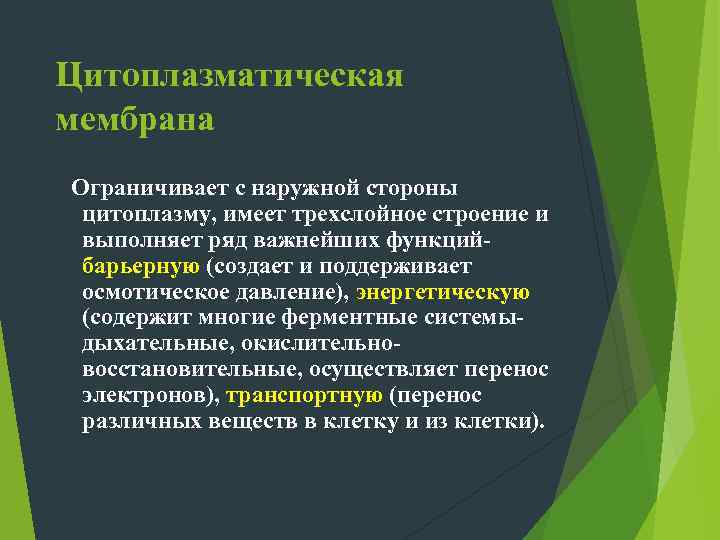 Цитоплазматическая мембрана

Ограничивает с наружной стороны цитоплазму, имеет трехслойное строение и выполняет ряд важнейших функций- барьерную (создает и поддерживает осмотическое давление), энергетическую (содержит многие ферментные системы- дыхательные, окислительно-восстановительные, осуществляет перенос электронов), транспортную (перенос различных веществ в клетку и из клетки).